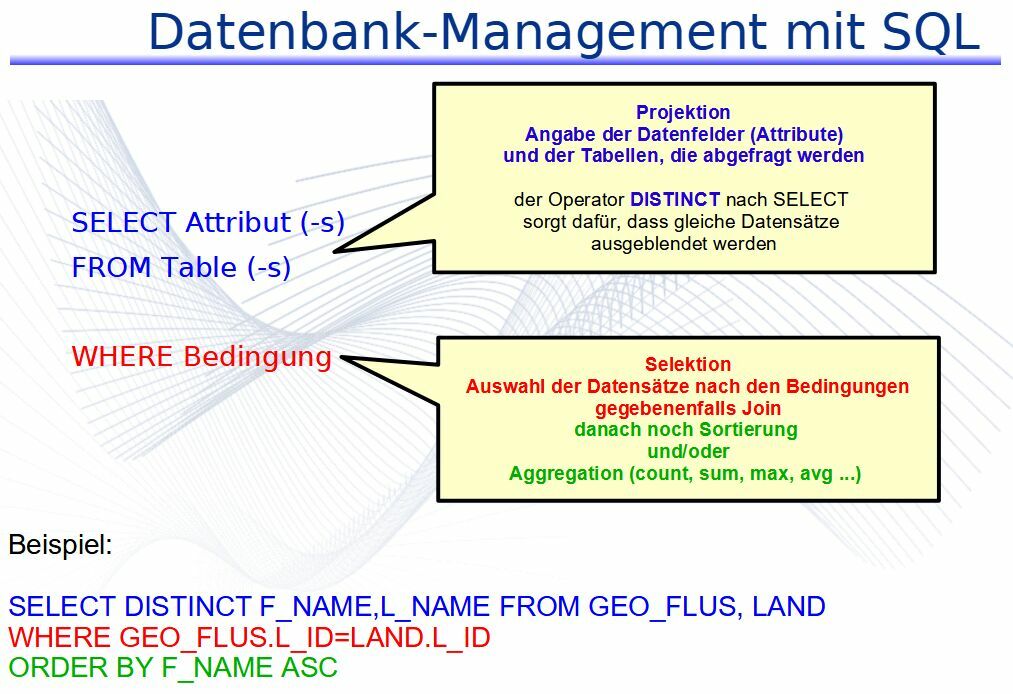 Datenbank-Management mit SQL

SELECT Attribut (-s)
FROM Table (-s)

Projektion
Angabe der Datenfelder (Attribute)
und der Tabellen, die abgefragt werden

der Operator DISTINCT nach SELECT
sorgt dafür, dass gleiche Datensätze
ausgeblendet werden

WHERE Bedingung

Selektion
Auswahl der Datensätze nach den Bedingungen
gegebenenfalls Join
danach noch Sortierung
und/oder
Aggregation (count, sum, max, avg ...)

Beispiel:

SELECT DISTINCT F_NAME,L_NAME FROM GEO_FLUS, LAND
WHERE GEO_FLUS.L_ID=LAND.L_ID
ORDER BY F_NAME ASC